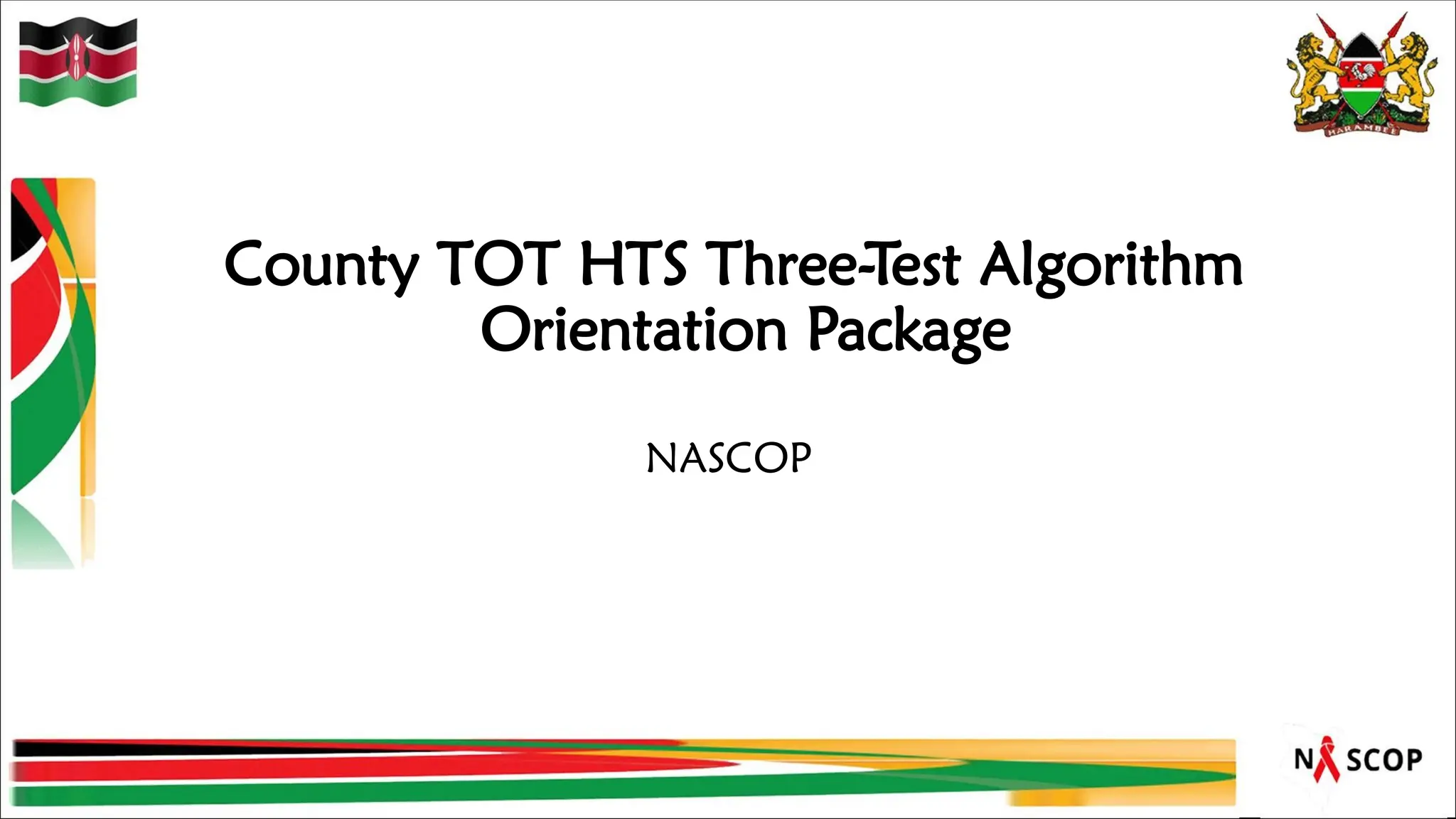 HARAMBEE

County TOT HTS Three-Test Algorithm Orientation Package

NASCOP

NASCOP